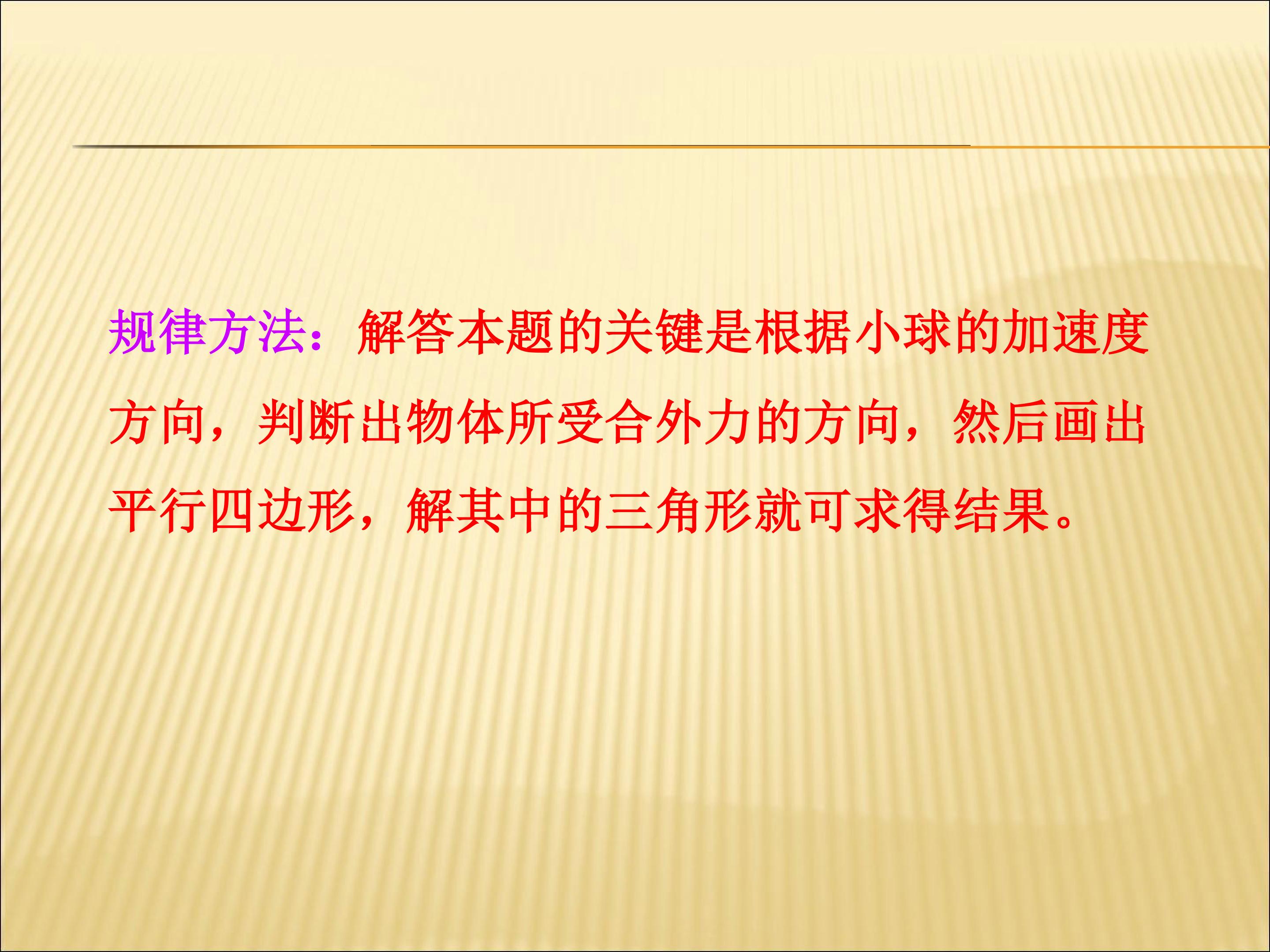 规律方法：解答本题的关键是根据小球的加速度方向，判断出物体所受合外力的方向，然后画出平行四边形，解其中的三角形就可求得结果。